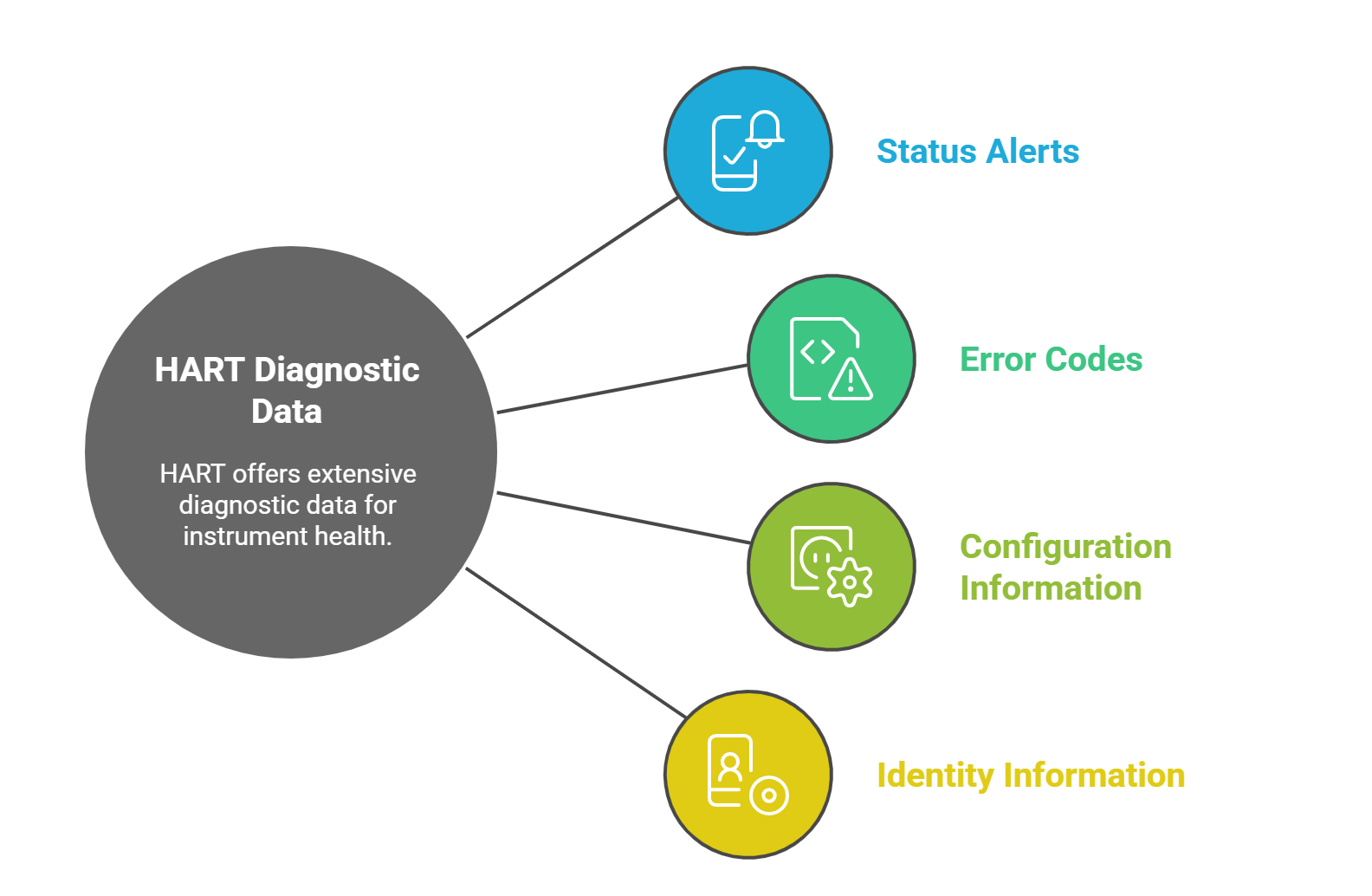 HART Diagnostic Data

HART offers extensive diagnostic data for instrument health.

Status Alerts

Error Codes

Configuration Information

Identity Information